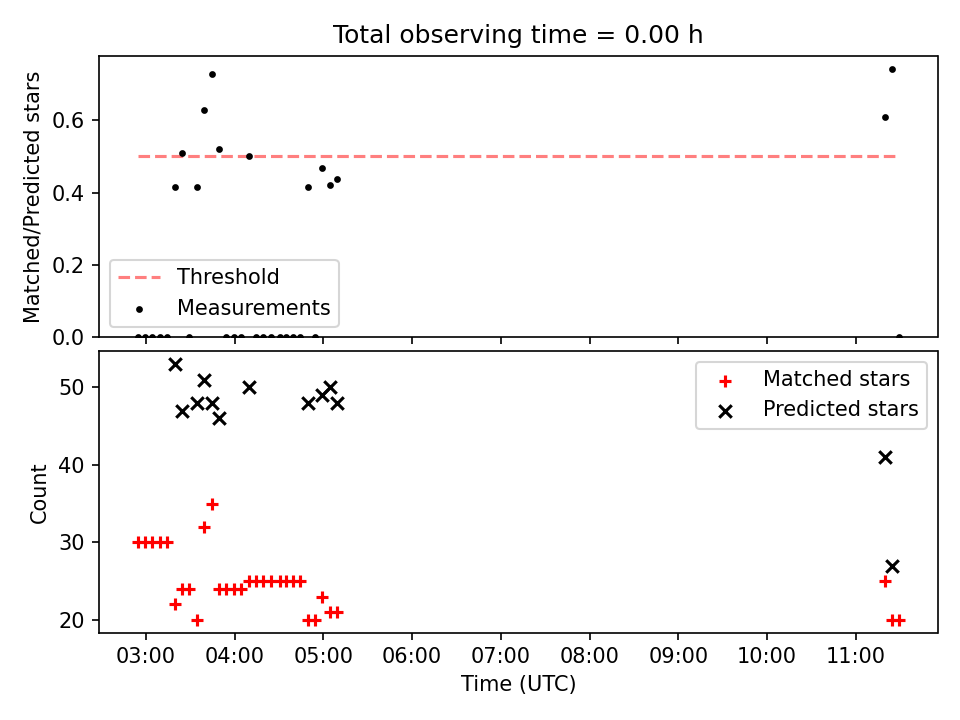 Total observing time = 0.00 h

Matched/Predicted stars

0.6
0.4
0.2
0.0

Threshold
Measurements

Count

50
40
30
20

Matched stars
Predicted stars

03:00 04:00 05:00 06:00 07:00 08:00 09:00 10:00 11:00

Time (UTC)